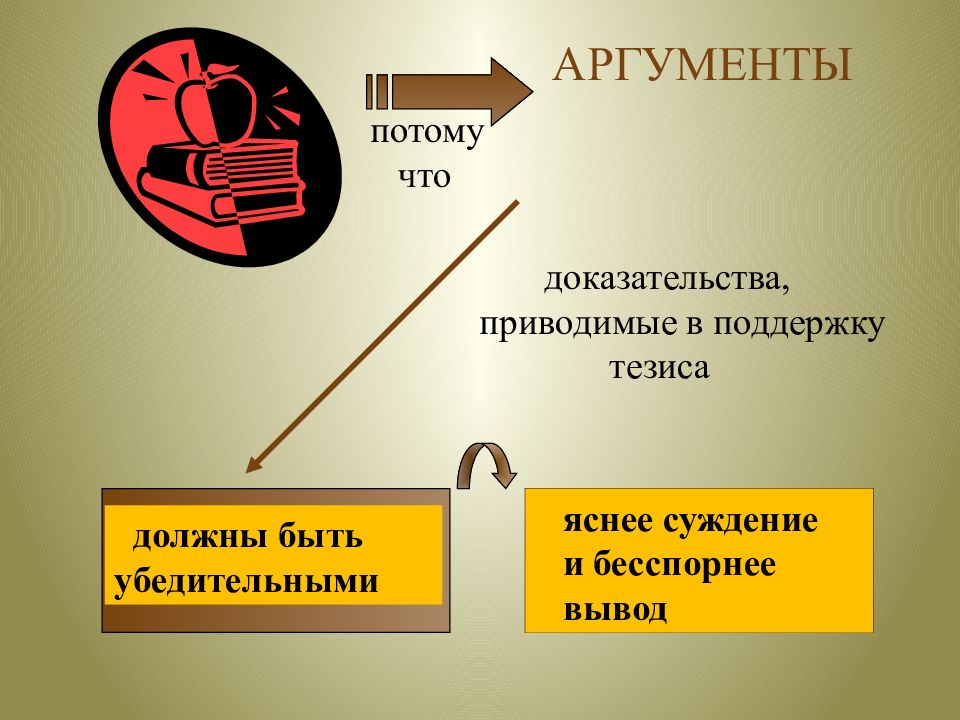 АРГУМЕНТЫ

потому что

доказательства, приводимые в поддержку тезиса

должны быть убедительными

яснее суждение и бесспорнее вывод